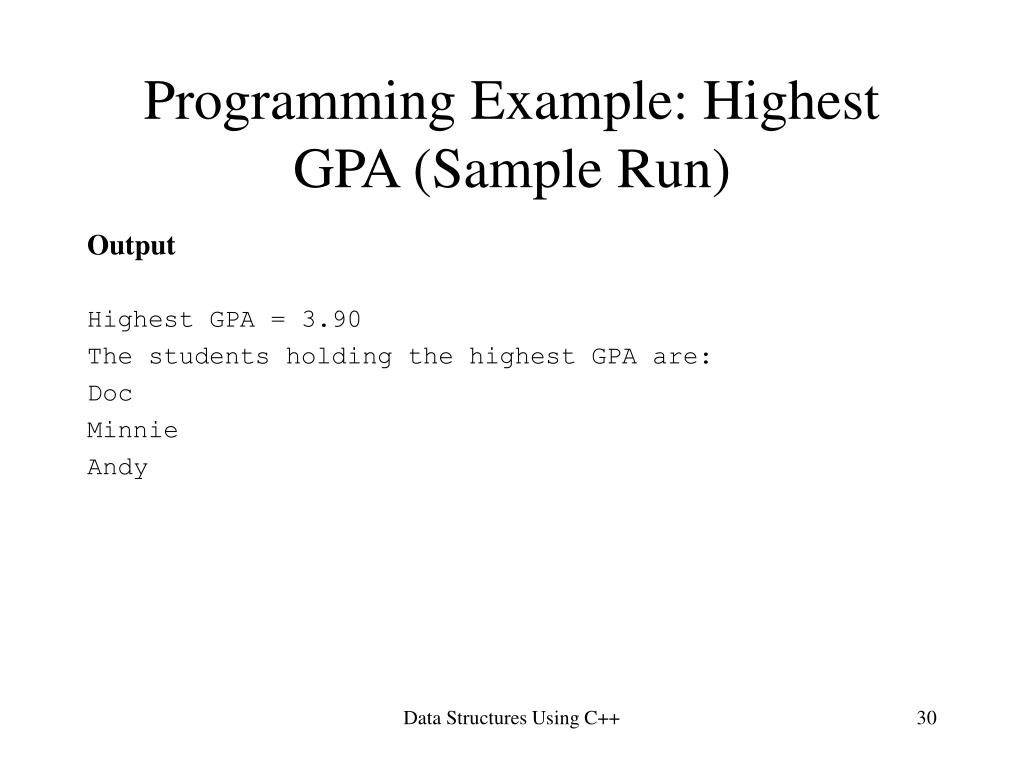 Programming Example: Highest GPA (Sample Run)

Output

Highest GPA = 3.90
The students holding the highest GPA are:
Doc
Minnie
Andy

Data Structures Using C++

30